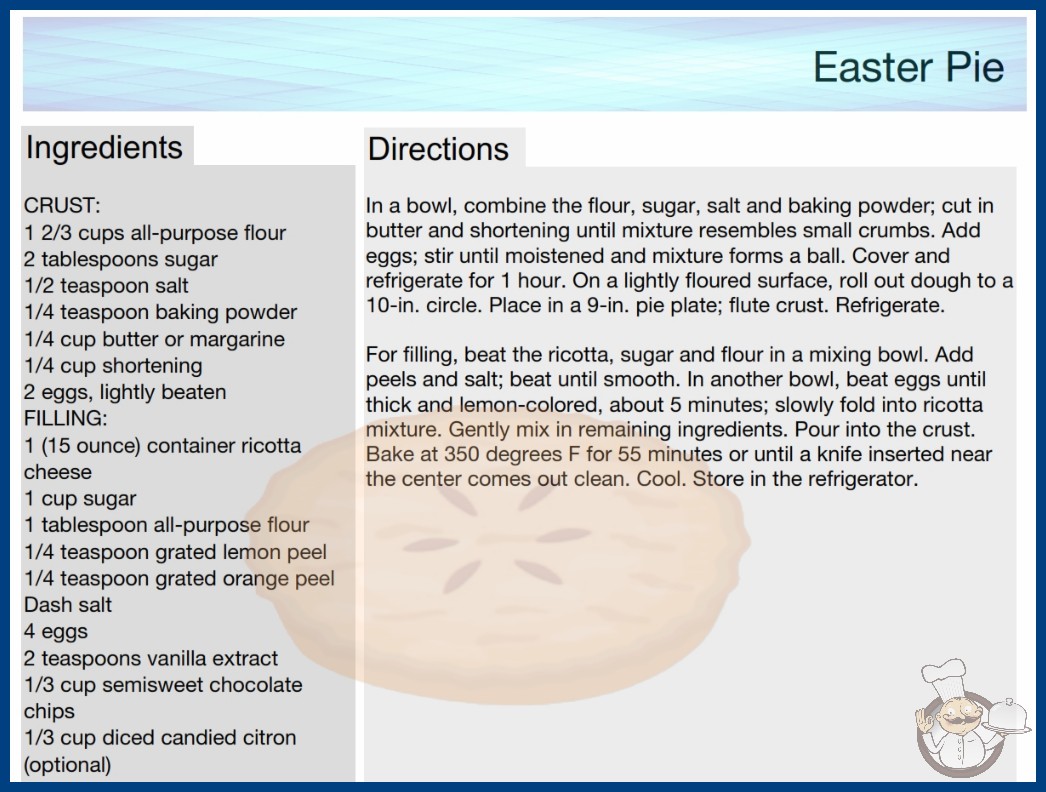 Easter Pie

Ingredients

CRUST:
1 2/3 cups all-purpose flour
2 tablespoons sugar
1/2 teaspoon salt
1/4 teaspoon baking powder
1/4 cup butter or margarine
1/4 cup shortening
2 eggs, lightly beaten
FILLING:
1 (15 ounce) container ricotta cheese
1 cup sugar
1 tablespoon all-purpose flour
1/4 teaspoon grated lemon peel
1/4 teaspoon grated orange peel
Dash salt
4 eggs
2 teaspoons vanilla extract
1/3 cup semisweet chocolate chips
1/3 cup diced candied citron (optional)

Directions

In a bowl, combine the flour, sugar, salt and baking powder; cut in butter and shortening until mixture resembles small crumbs. Add eggs; stir until moistened and mixture forms a ball. Cover and refrigerate for 1 hour. On a lightly floured surface, roll out dough to a 10-in. circle. Place in a 9-in. pie plate; flute crust. Refrigerate.

For filling, beat the ricotta, sugar and flour in a mixing bowl. Add peels and salt; beat until smooth. In another bowl, beat eggs until thick and lemon-colored, about 5 minutes; slowly fold into ricotta mixture. Gently mix in remaining ingredients. Pour into the crust. Bake at 350 degrees F for 55 minutes or until a knife inserted near the center comes out clean. Cool. Store in the refrigerator.